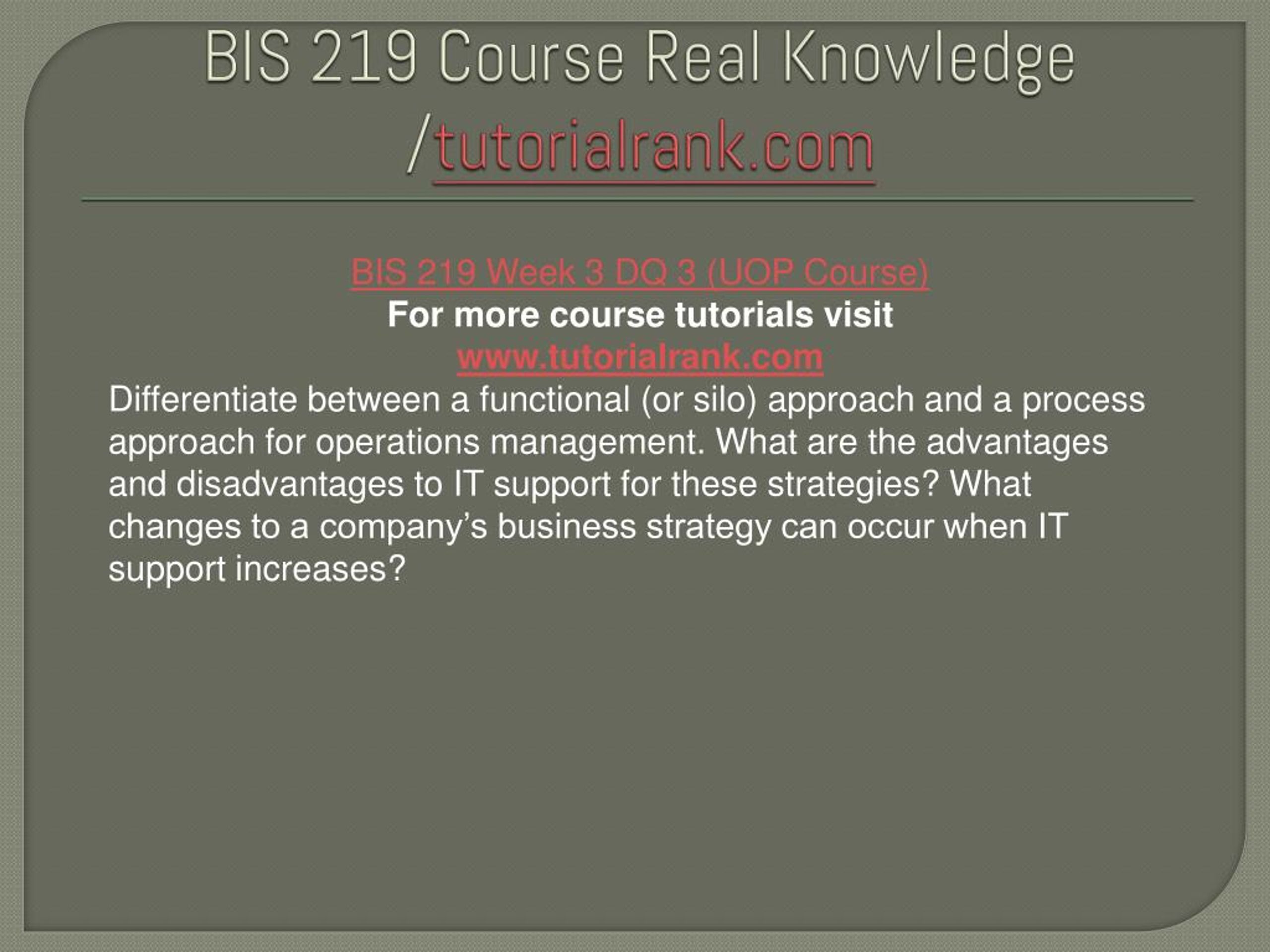 BIS 219 Course Real Knowledge /tutorialrank.com

BIS 219 Week 3 DQ 3 (UOP Course)
For more course tutorials visit
www.tutorialrank.com
Differentiate between a functional (or silo) approach and a process approach for operations management. What are the advantages and disadvantages to IT support for these strategies? What changes to a company's business strategy can occur when IT support increases?